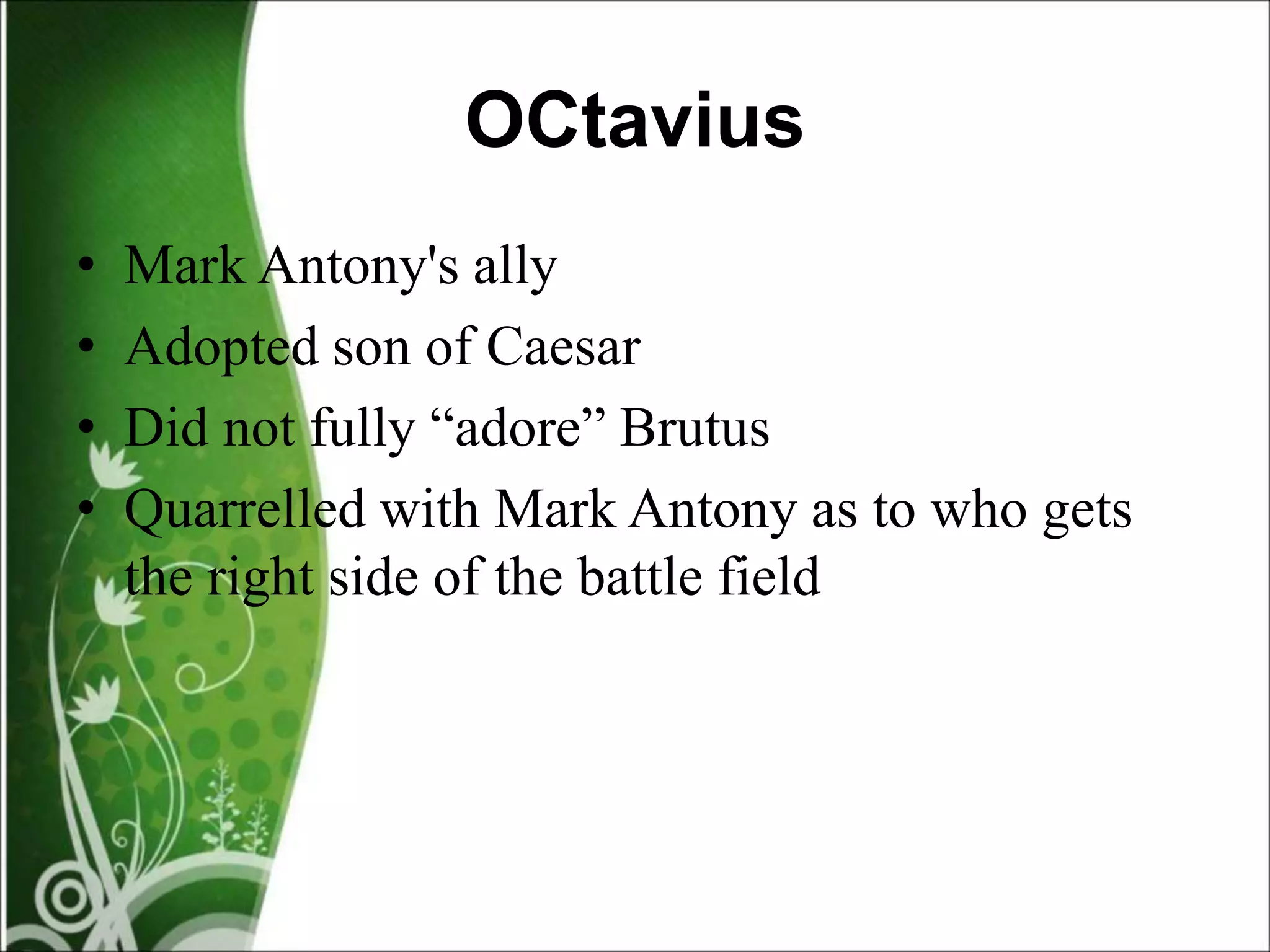 OCtavius

• Mark Antony's ally
• Adopted son of Caesar
• Did not fully “adore” Brutus
• Quarrelled with Mark Antony as to who gets the right side of the battle field